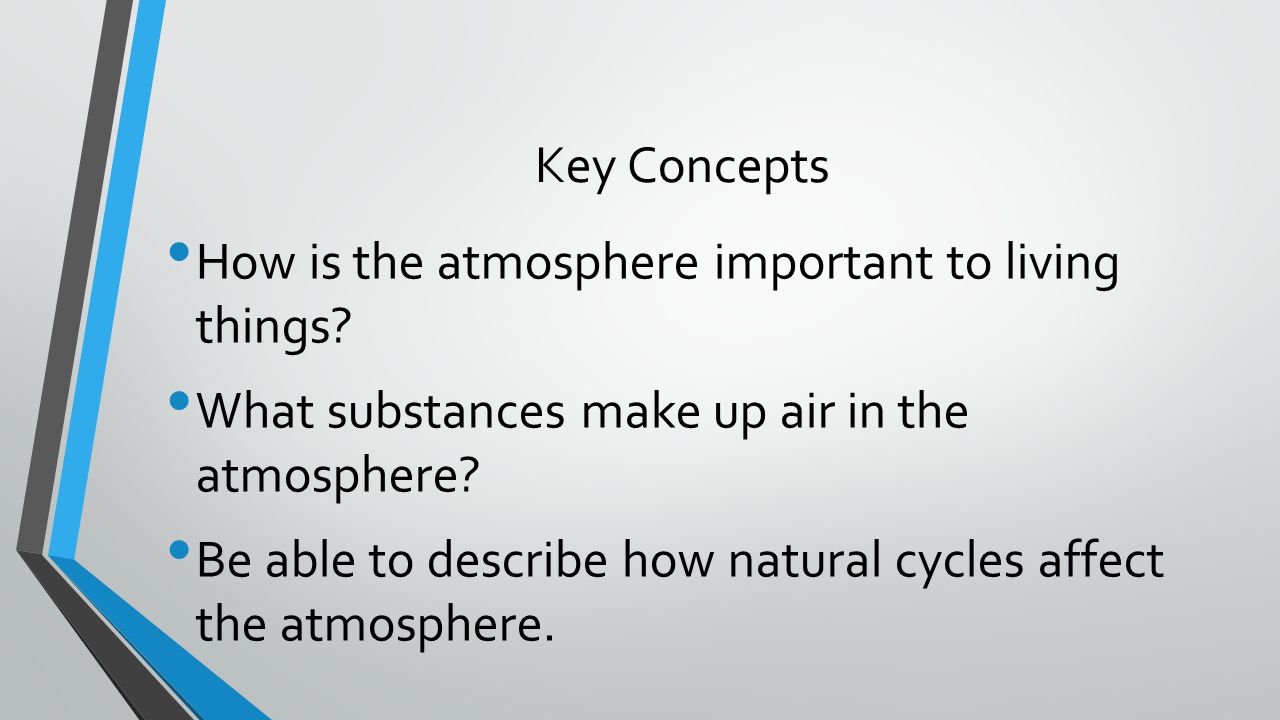 Key Concepts

• How is the atmosphere important to living things?

• What substances make up air in the atmosphere?

• Be able to describe how natural cycles affect the atmosphere.